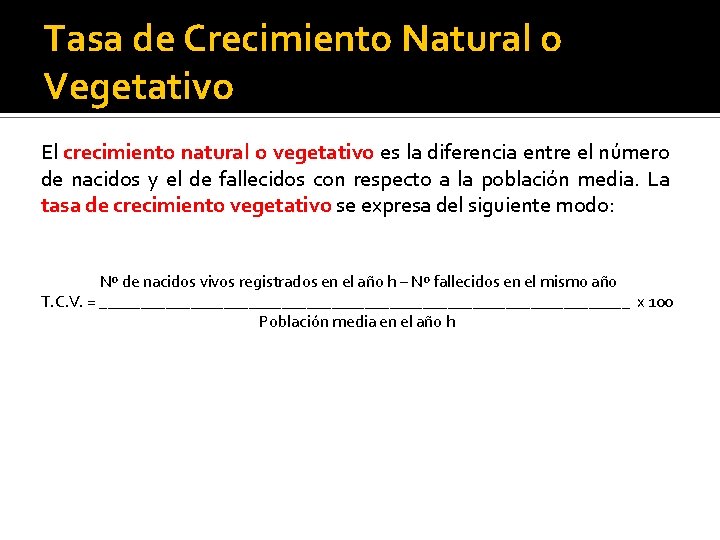 Tasa de Crecimiento Natural o Vegetativo

El crecimiento natural o vegetativo es la diferencia entre el número de nacidos y el de fallecidos con respecto a la población media. La tasa de crecimiento vegetativo se expresa del siguiente modo:

$\text{T.C.V.} = \frac{\text{Nº de nacidos vivos registrados en el año h – Nº fallecidos en el mismo año}}{\text{Población media en el año h}} \times 100$